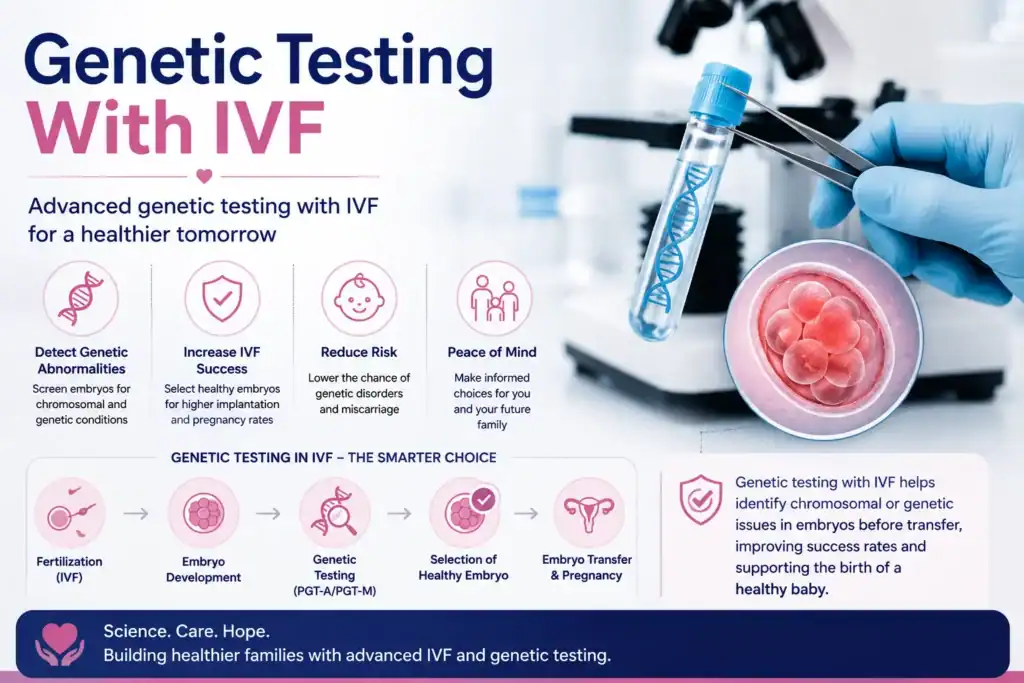 Genetic Testing With IVF

Advanced genetic testing with IVF for a healthier tomorrow

Detect Genetic Abnormalities
Screen embryos for chromosomal and genetic conditions

Increase IVF Success
Select healthy embryos for higher implantation and pregnancy rates

Reduce Risk
Lower the chance of genetic disorders and miscarriage

Peace of Mind
Make informed choices for you and your future family

GENETIC TESTING IN IVF – THE SMARTER CHOICE

Fertilization (IVF)

Embryo Development

Genetic Testing (PGT-A/PGT-M)

Selection of Healthy Embryo

Embryo Transfer & Pregnancy

Genetic testing with IVF helps identify chromosomal or genetic issues in embryos before transfer, improving success rates and supporting the birth of a healthy baby.

Science. Care. Hope.
Building healthier families with advanced IVF and genetic testing.